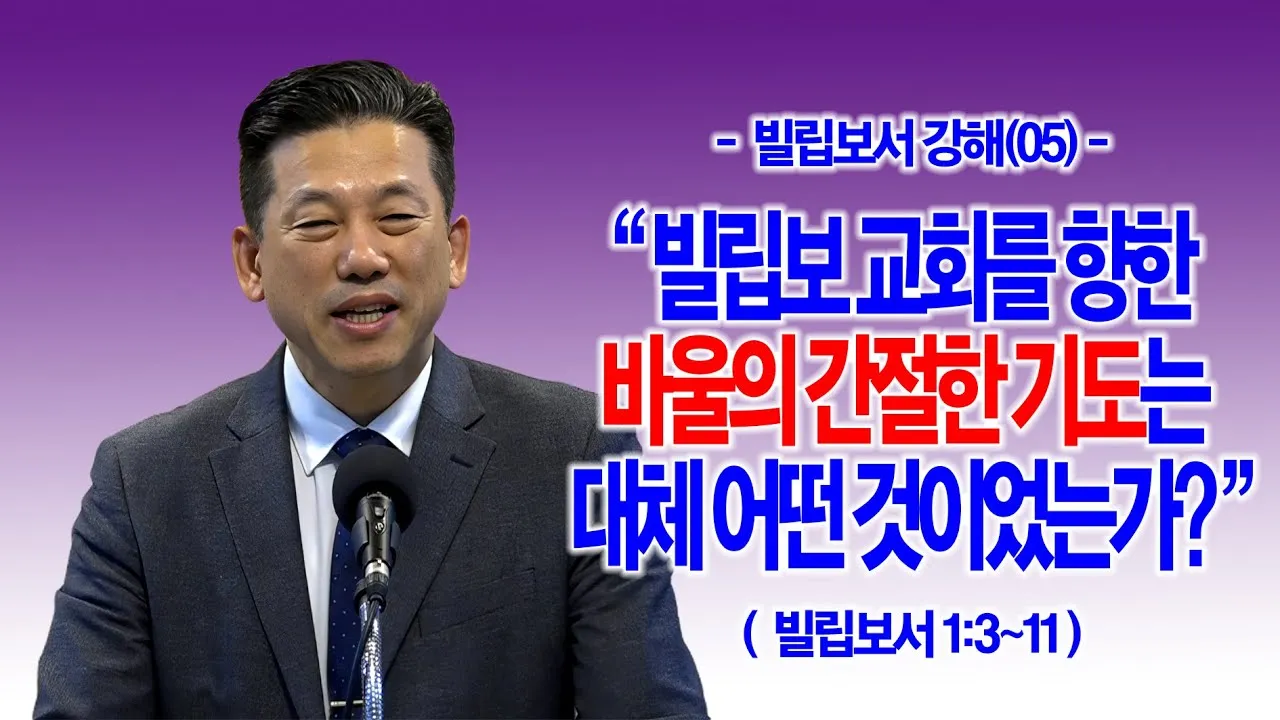 - 빌립보서 강해(05) -

“빌립보 교회를 향한 바울의 간절한 기도는 대체 어떤 것이었는가?”

( 빌립보서 1:3~11 )